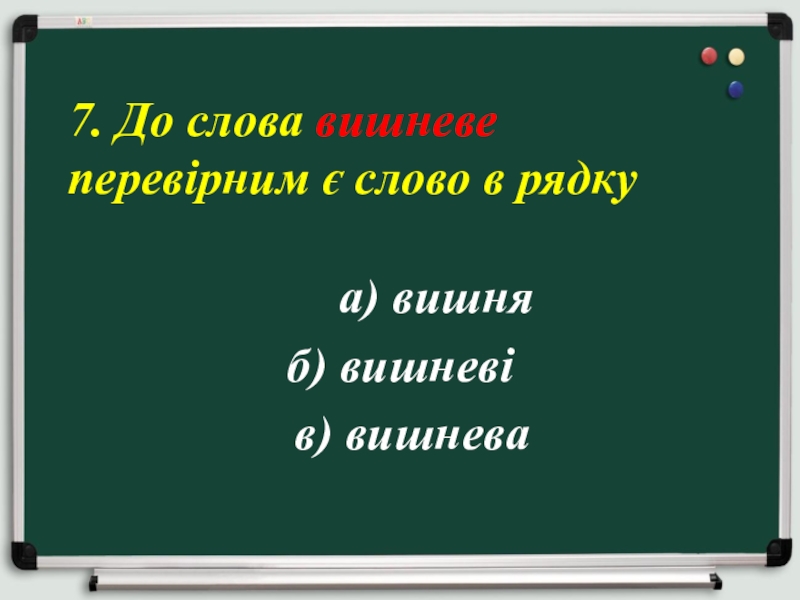 7. До слова вишневе перевірним є слово в рядку

а) вишня

б) вишневі

в) вишнева